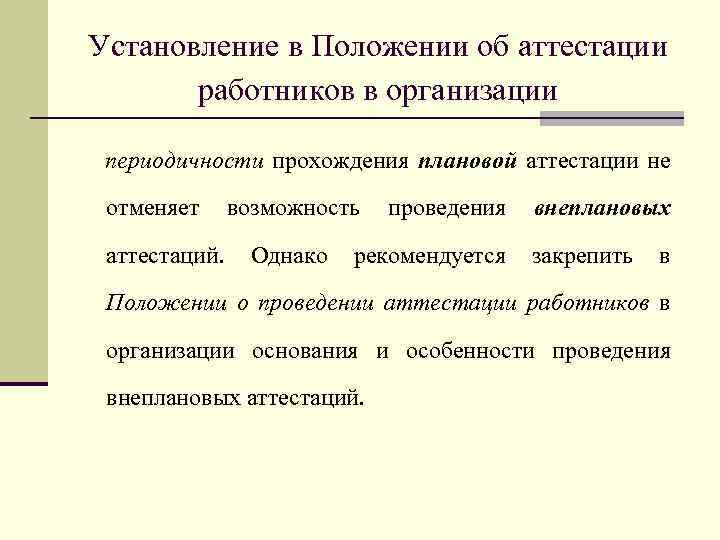 Установление в Положении об аттестации работников в организации

периодичности прохождения плановой аттестации не отменяет возможность проведения внеплановых аттестаций. Однако рекомендуется закрепить в Положении о проведении аттестации работников в организации основания и особенности проведения внеплановых аттестаций.